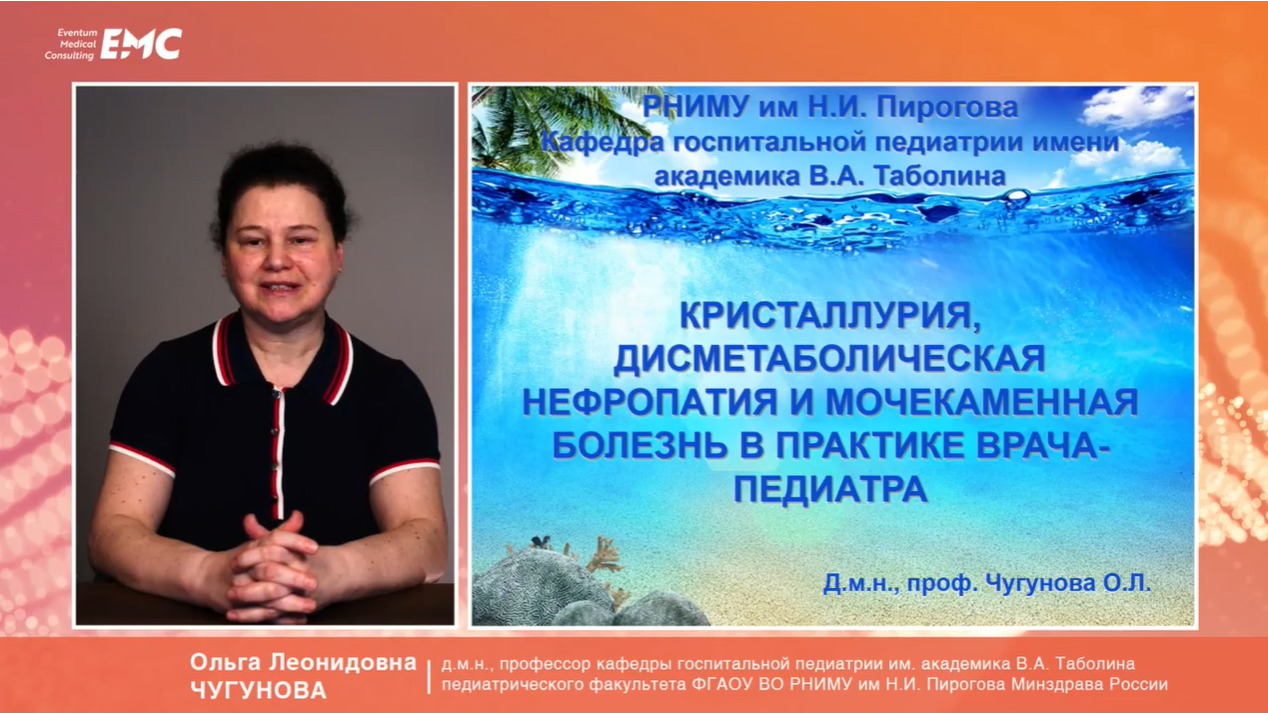 Eventum Medical Consulting EMC

РНИМУ им Н.И. Пирогова
Кафедра госпитальной педиатрии имени академика В.А. Таболина

КРИСТАЛЛУРИЯ, ДИСМЕТАБОЛИЧЕСКАЯ НЕФРОПАТИЯ И МОЧЕКАМЕННАЯ БОЛЕЗНЬ В ПРАКТИКЕ ВРАЧА-ПЕДИАТРА

Д.м.н., проф. Чугунова О.Л.

Ольга Леонидовна ЧУГУНОВА

д.м.н., профессор кафедры госпитальной педиатрии им. академика В.А. Таболина педиатрического факультета ФГАОУ ВО РНИМУ им Н.И. Пирогова Минздрава России